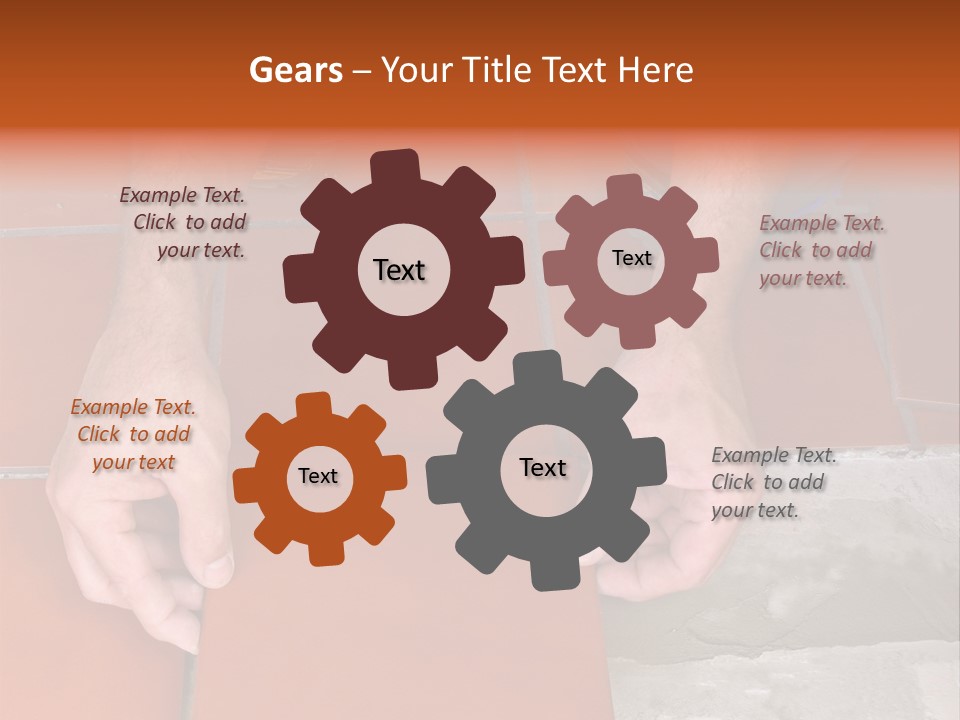 Gears – Your Title Text Here

Example Text. Click to add your text.

Text

Text

Example Text. Click to add your text.

Example Text. Click to add your text

Text

Text

Example Text. Click to add your text.